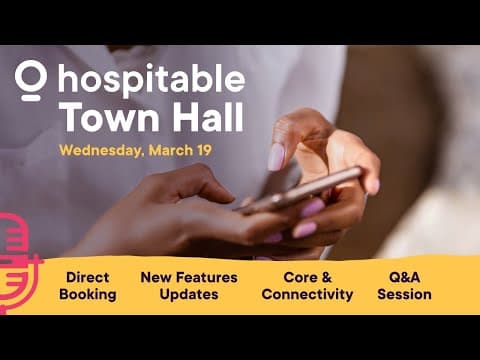 hospitable
Town Hall

Wednesday, March 19

Direct Booking

New Features Updates

Core & Connectivity

Q&A Session